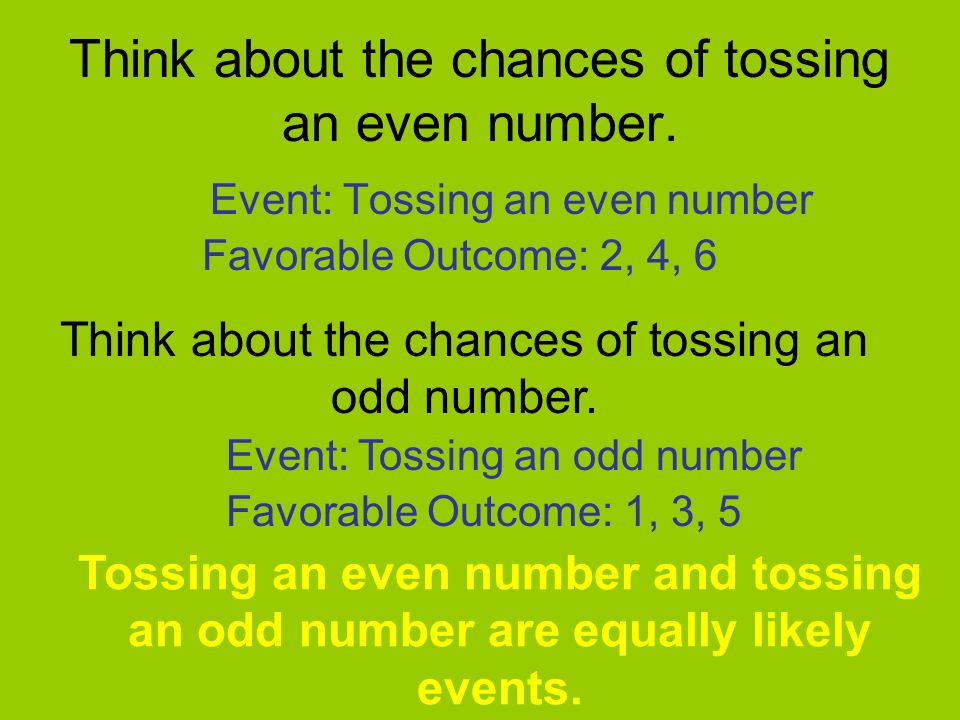 Think about the chances of tossing an even number.

Event: Tossing an even number
Favorable Outcome: 2, 4, 6

Think about the chances of tossing an odd number.

Event: Tossing an odd number
Favorable Outcome: 1, 3, 5

Tossing an even number and tossing an odd number are equally likely events.